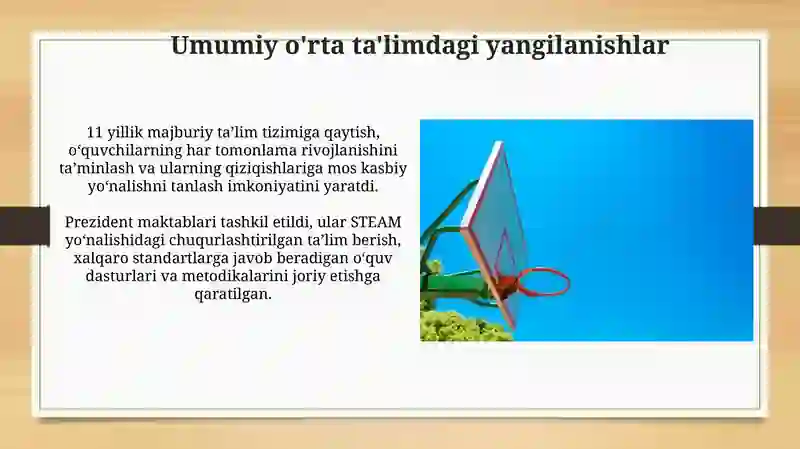 Umumiy o'rta ta'limdagi yangilanishlar

11 yillik majburiy ta’lim tizimiga qaytish, o‘quvchilarning har tomonlama rivojlanishini ta’minlash va ularning qiziqishlariga mos kasbiy yo‘nalishni tanlash imkoniyatini yaratdi.

Prezident maktablari tashkil etildi, ular STEAM yo‘nalishidagi chuqurlashtirilgan ta’lim berish, xalqaro standartlarga javob beradigan o‘quv dasturlari va metodikalarini joriy etishga qaratilgan.